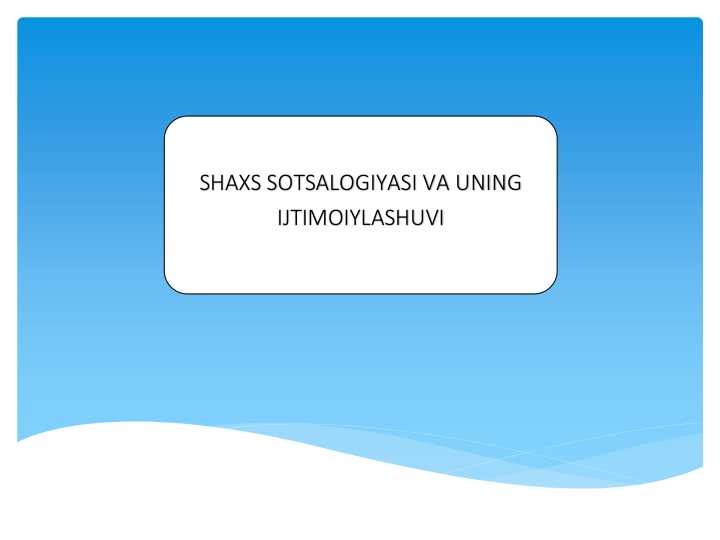 SHAXS SOTSALOGIYASI VA UNING IJTIMOIYLASHUVI